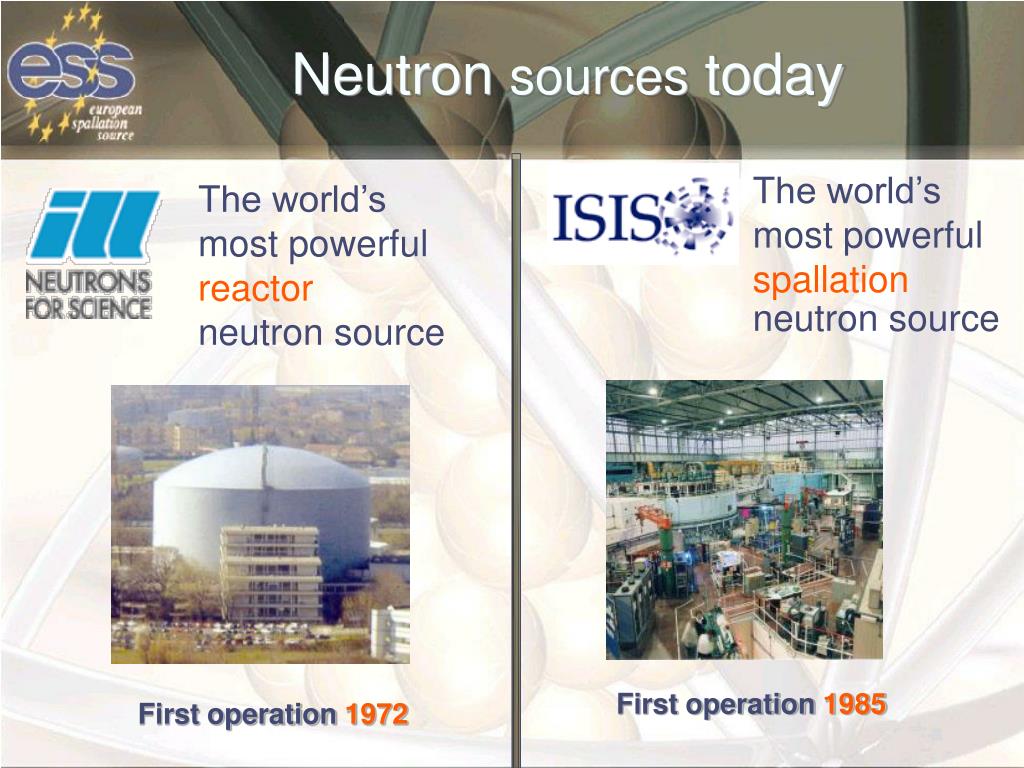 ess
european spallation source

Neutron sources today

ill
NEUTRONS FOR SCIENCE

The world's most powerful reactor neutron source

First operation 1972

ISIS

The world's most powerful spallation neutron source

First operation 1985